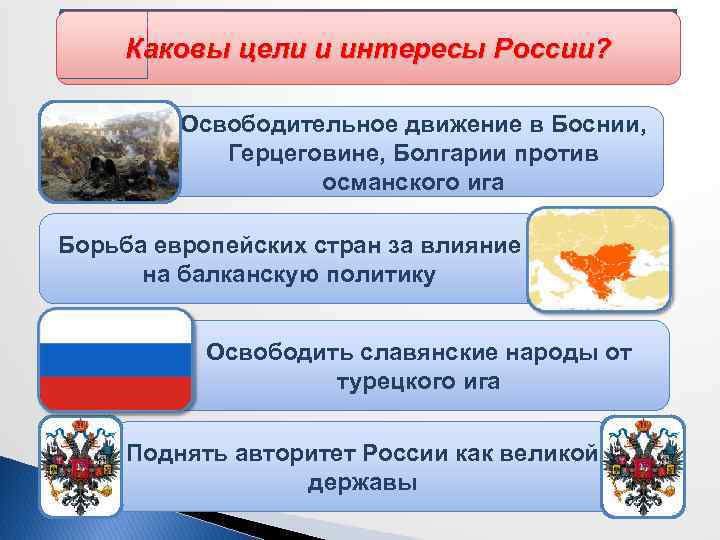 Каковы цели и интересы России?

Освободительное движение в Боснии, Герцеговине, Болгарии против османского ига

Борьба европейских стран за влияние на балканскую политику

Освободить славянские народы от турецкого ига

Поднять авторитет России как великой державы